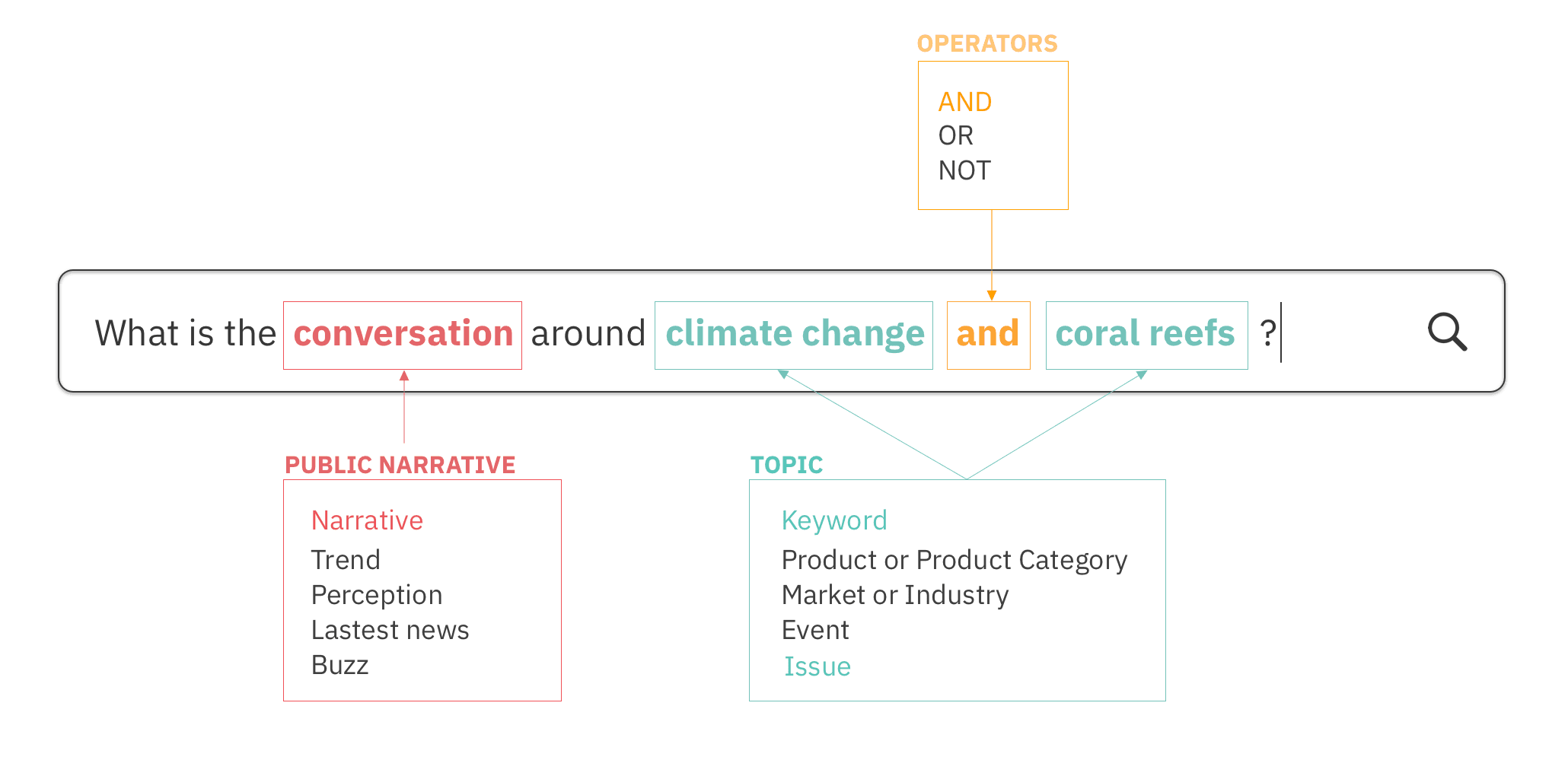 OPERATORS

AND
OR
NOT

What is the conversation around climate change and coral reefs ?

PUBLIC NARRATIVE

Narrative
Trend
Perception
Lastest news
Buzz

TOPIC

Keyword
Product or Product Category
Market or Industry
Event
Issue